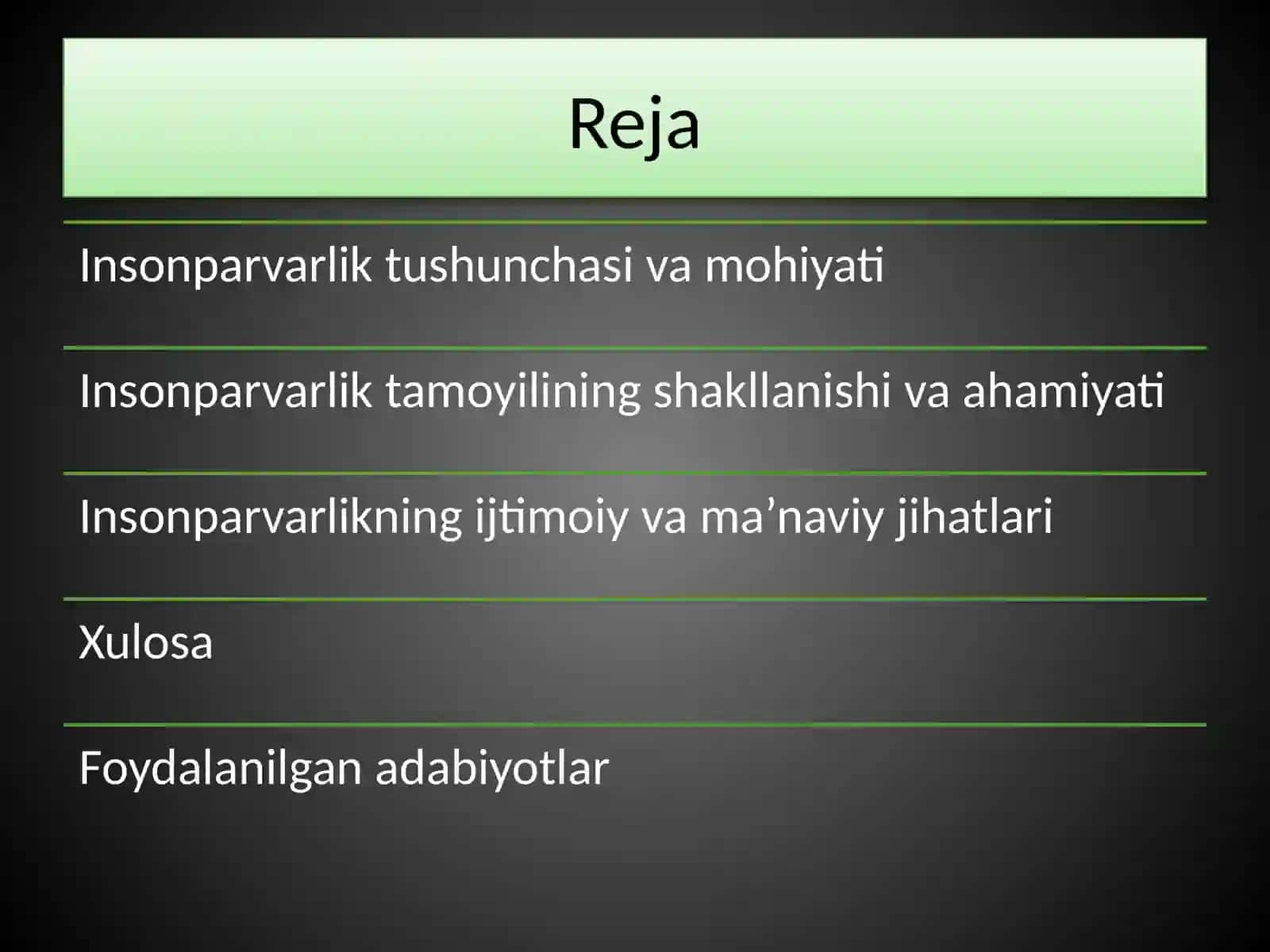 Reja

Insonparvarlik tushunchasi va mohiyati

Insonparvarlik tamoyilining shakllanishi va ahamiyati

Insonparvarlikning ijtimoiy va ma’naviy jihatlari

Xulosa

Foydalanilgan adabiyotlar